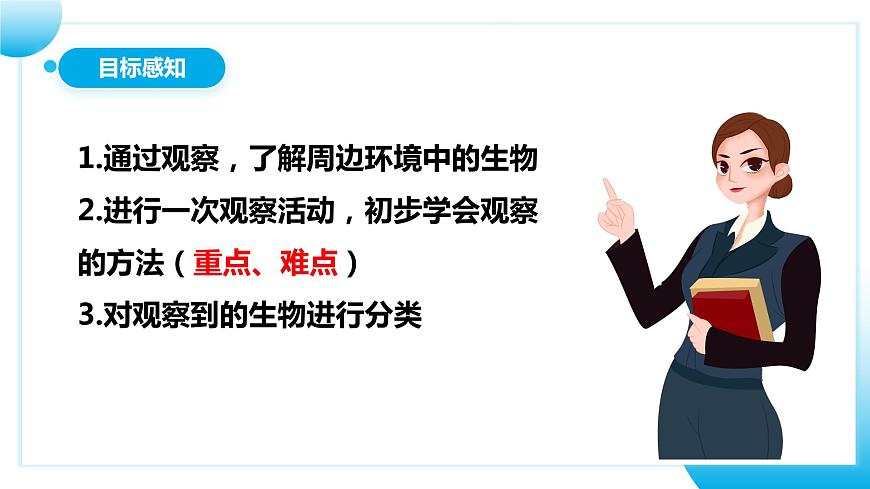 目标感知

1.通过观察，了解周边环境中的生物

2.进行一次观察活动，初步学会观察的方法（重点、难点）

3.对观察到的生物进行分类